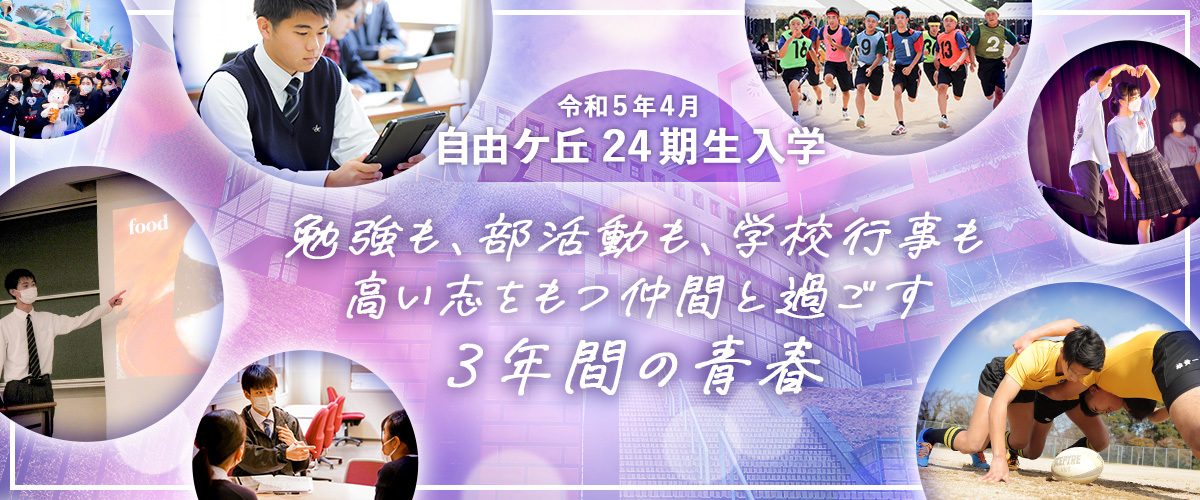 令和５年４月
自由ケ丘 24期生入学

勉強も、部活動も、学校行事も
高い志をもつ仲間と過ごす
３年間の青春

food

16 9 1 13 2